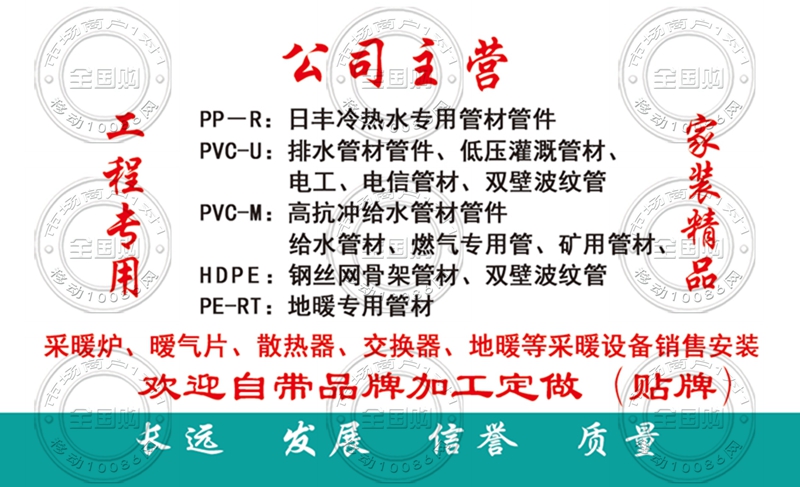 公司主营

工程专用

PP—R：日丰冷热水专用管材管件
PVC-U：排水管材管件、低压灌溉管材、
电工、电信管材、双壁波纹管
PVC-M：高抗冲给水管材管件
给水管材、燃气专用管、矿用管材、
HDPE：钢丝网骨架管材、双壁波纹管
PE-RT：地暖专用管材

家装精品

采暖炉、暖气片、散热器、交换器、地暖等采暖设备销售安装
欢迎自带品牌加工定做（贴牌）

长远 发展 信誉 质量

市场商户1对1 全国购 移动10086网